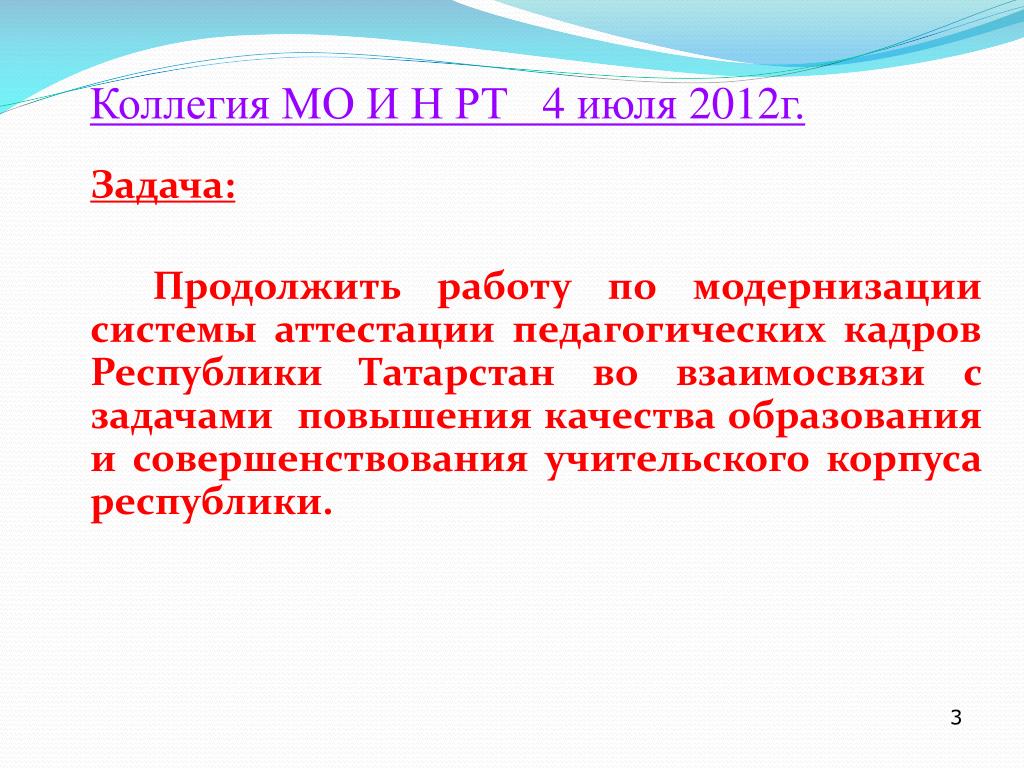 Коллегия МО И Н РТ   4 июля 2012г.

Задача:

Продолжить работу по модернизации системы аттестации педагогических кадров Республики Татарстан во взаимосвязи с задачами  повышения качества образования и совершенствования учительского корпуса республики.

3